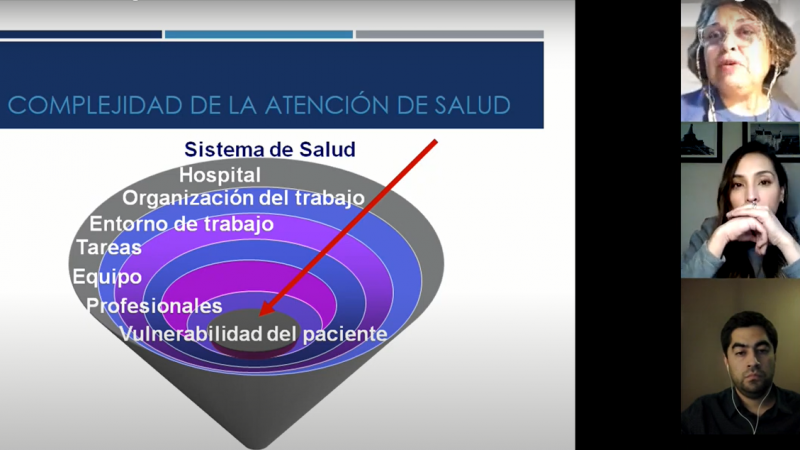 COMPLEJIDAD DE LA ATENCIÓN DE SALUD

Sistema de Salud
Hospital
Organización del trabajo
Entorno de trabajo
Tareas
Equipo
Profesionales
Vulnerabilidad del paciente